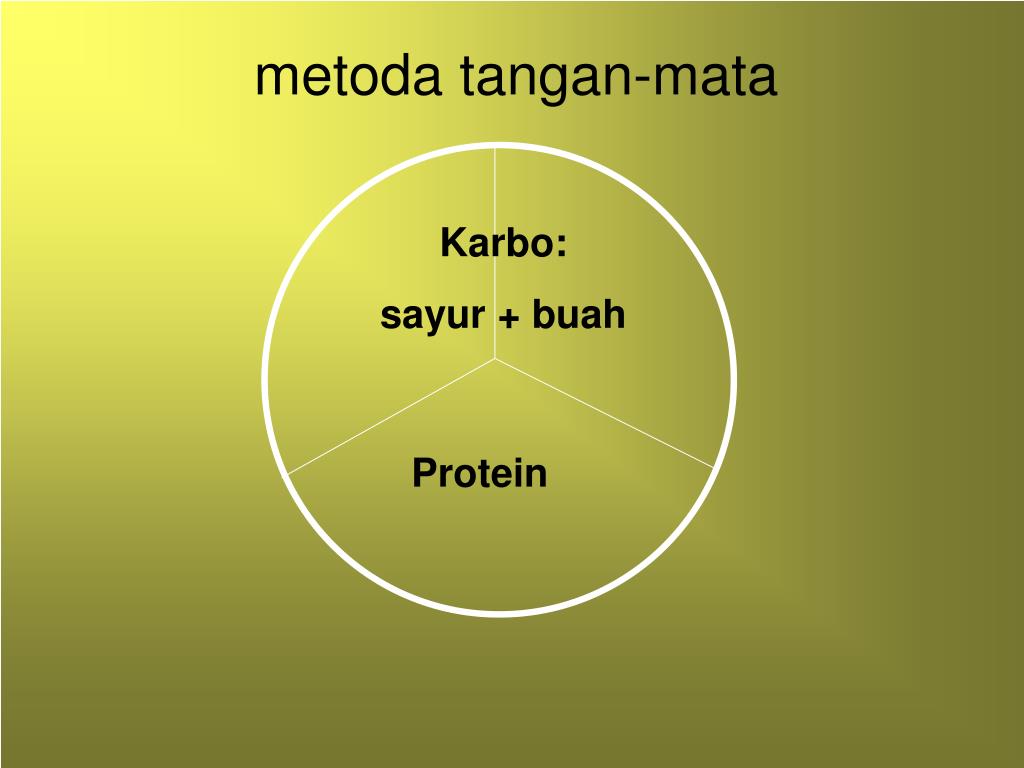 metoda tangan-mata

Karbo:

sayur + buah

Protein